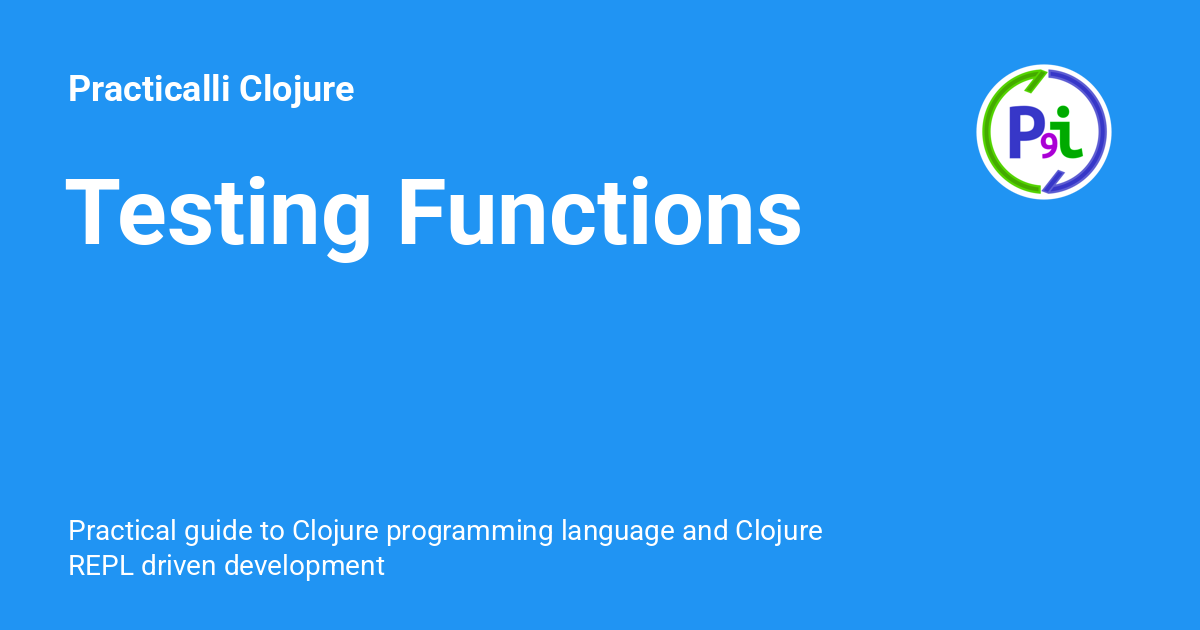 Practicalli Clojure

P9i

Testing Functions

Practical guide to Clojure programming language and Clojure REPL driven development